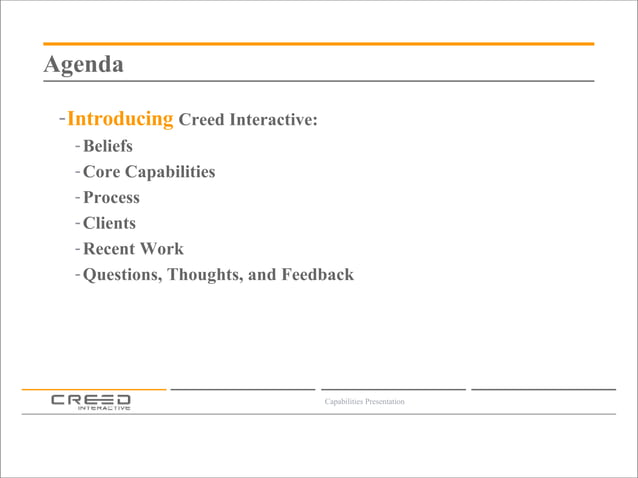 Agenda

- Introducing Creed Interactive:
- Beliefs
- Core Capabilities
- Process
- Clients
- Recent Work
- Questions, Thoughts, and Feedback

CREED INTERACTIVE

Capabilities Presentation